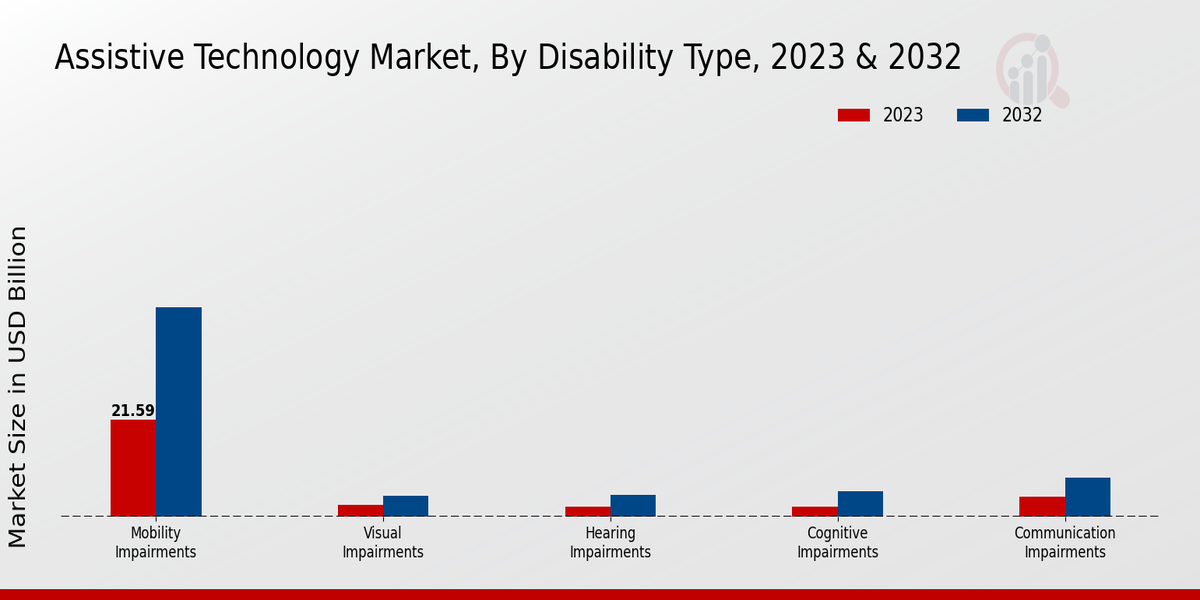 Assistive Technology Market, By Disability Type, 2023 & 2032

2023
2032

Market Size in USD Billion

21.59

Mobility Impairments
Visual Impairments
Hearing Impairments
Cognitive Impairments
Communication Impairments